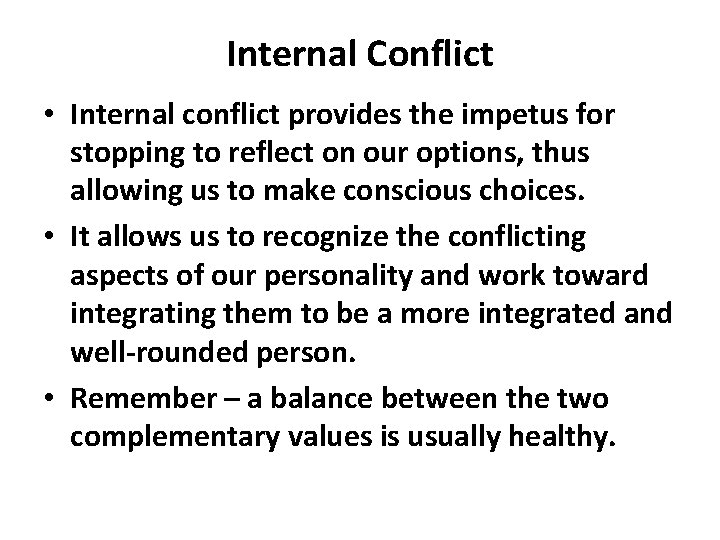 Internal Conflict

• Internal conflict provides the impetus for stopping to reflect on our options, thus allowing us to make conscious choices.

• It allows us to recognize the conflicting aspects of our personality and work toward integrating them to be a more integrated and well-rounded person.

• Remember – a balance between the two complementary values is usually healthy.